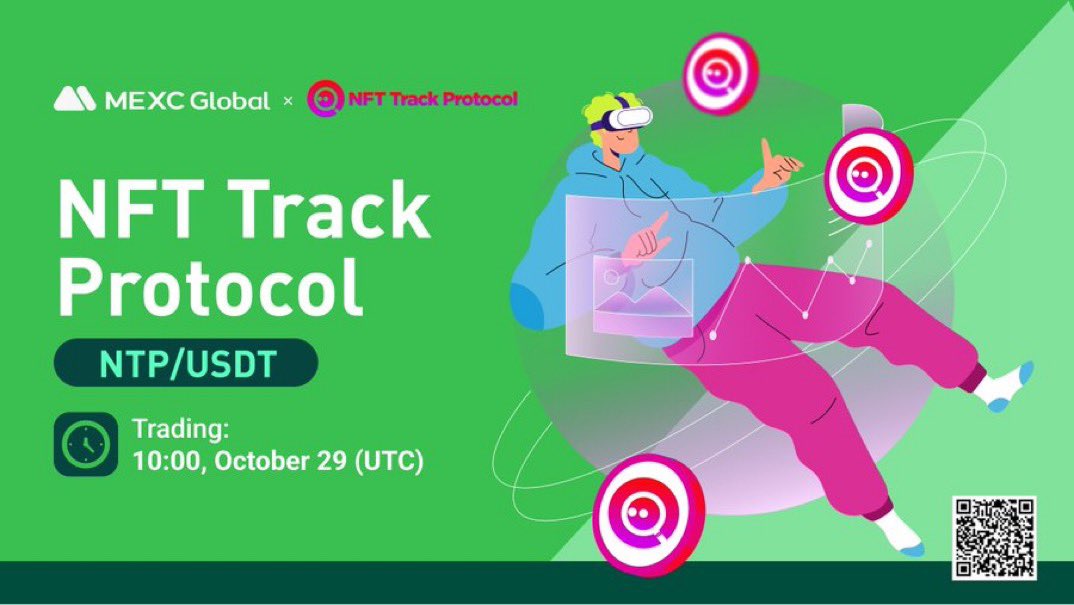 MEXC Global × NFT Track Protocol

NFT Track Protocol

NTP/USDT

Trading:
10:00, October 29 (UTC)